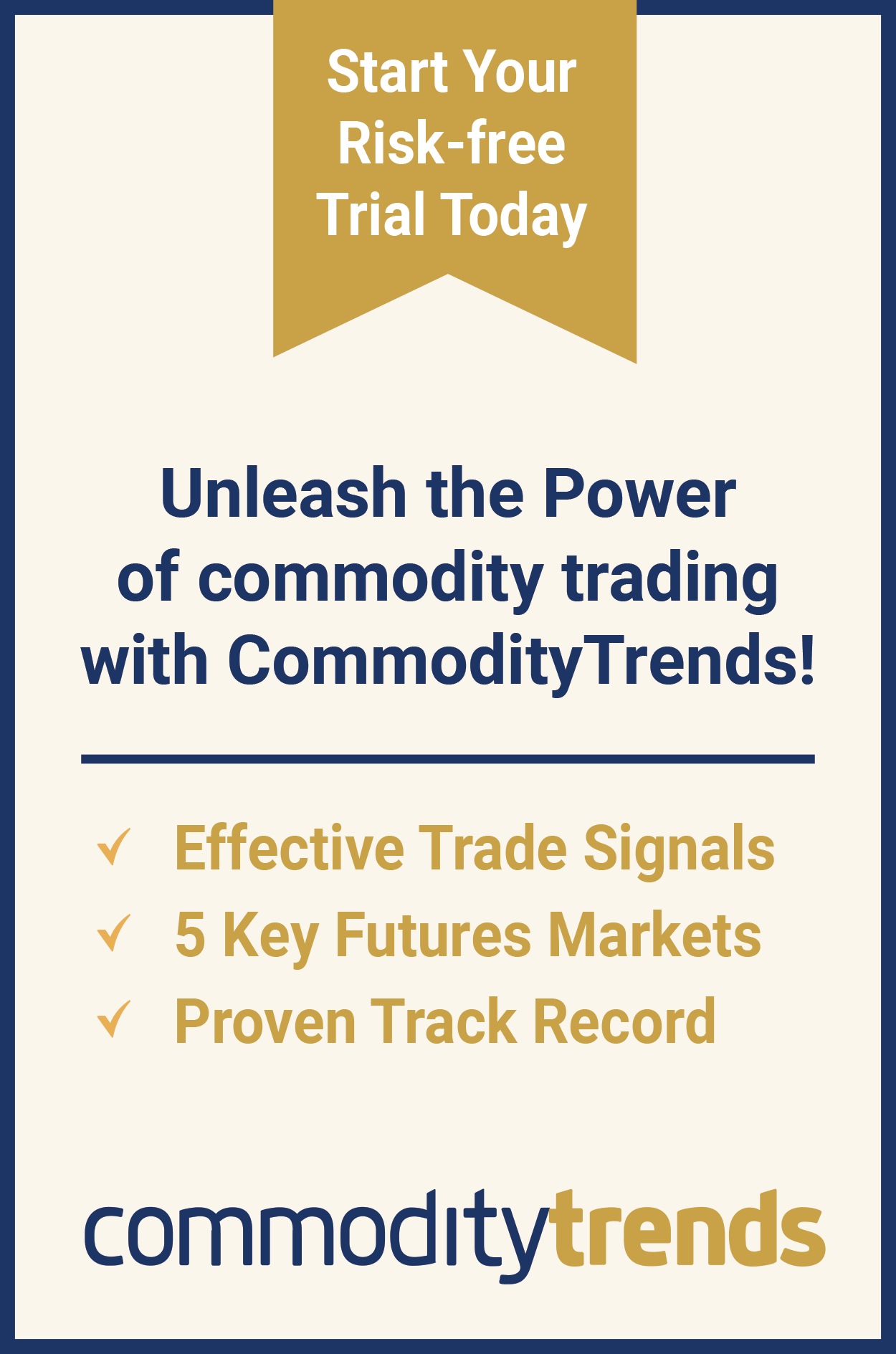 Start Your Risk-free Trial Today

Unleash the Power of commodity trading with CommodityTrends!

✓ Effective Trade Signals
✓ 5 Key Futures Markets
✓ Proven Track Record

commoditytrends